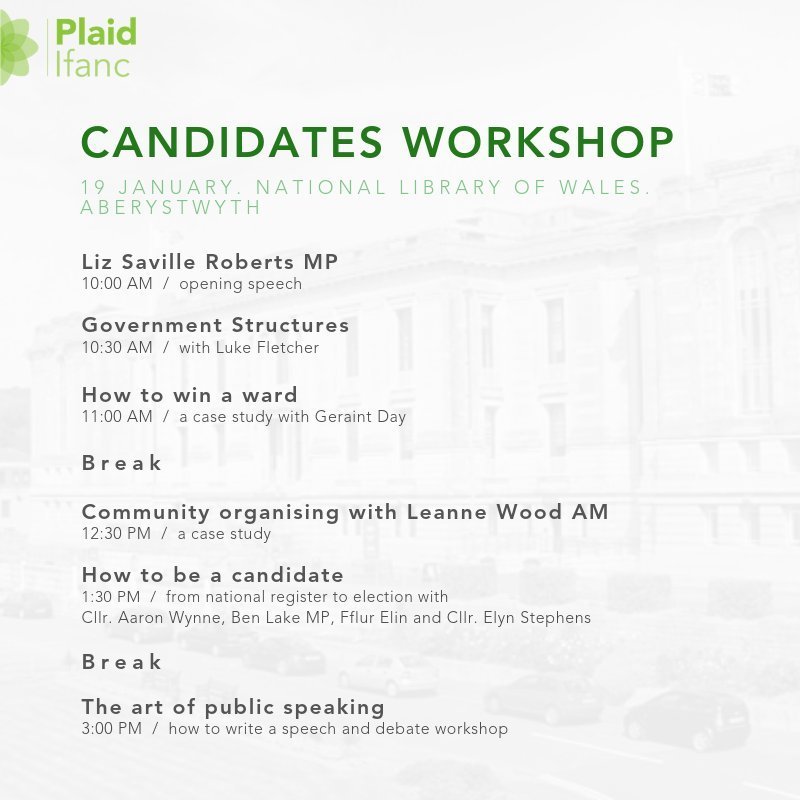 Plaid Ifanc

CANDIDATES WORKSHOP

19 JANUARY. NATIONAL LIBRARY OF WALES. ABERYSTWYTH

Liz Saville Roberts MP
10:00 AM / opening speech

Government Structures
10:30 AM / with Luke Fletcher

How to win a ward
11:00 AM / a case study with Geraint Day

Break

Community organising with Leanne Wood AM
12:30 PM / a case study

How to be a candidate
1:30 PM / from national register to election with Cllr. Aaron Wynne, Ben Lake MP, Fflur Elin and Cllr. Elyn Stephens

Break

The art of public speaking
3:00 PM / how to write a speech and debate workshop